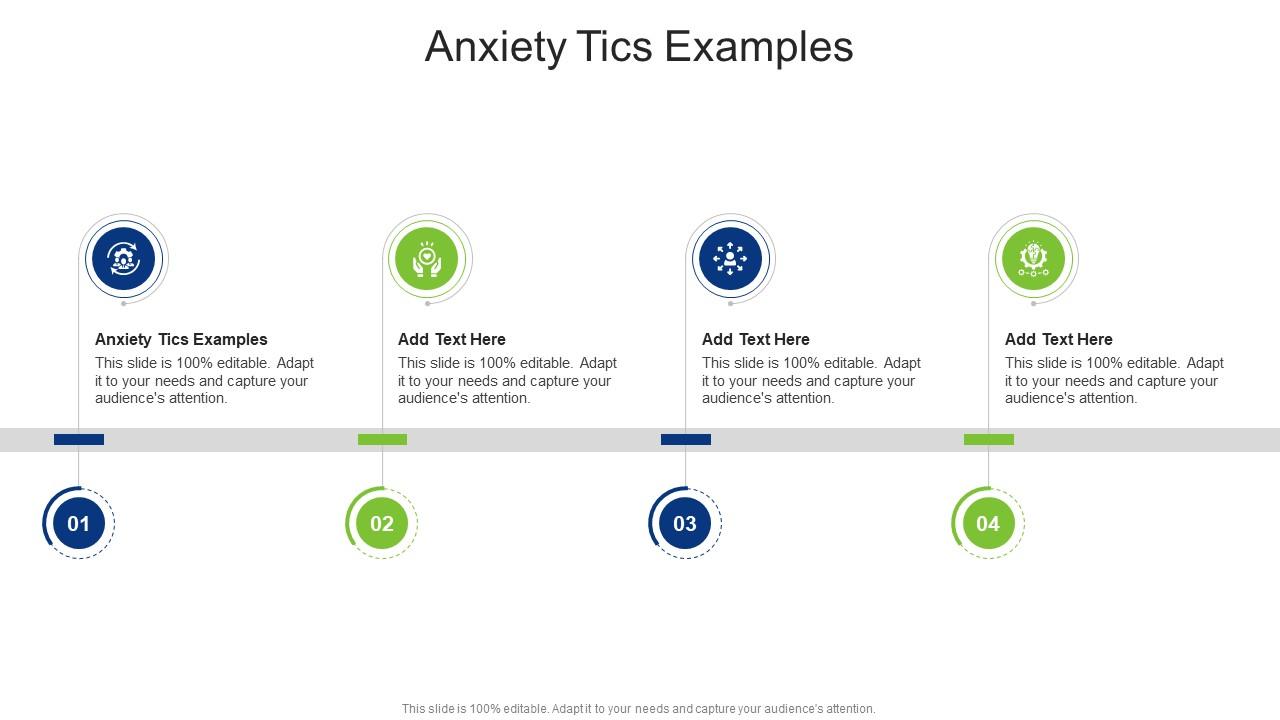 Anxiety Tics Examples

Anxiety Tics Examples
This slide is 100% editable. Adapt it to your needs and capture your audience's attention.

Add Text Here
This slide is 100% editable. Adapt it to your needs and capture your audience's attention.

Add Text Here
This slide is 100% editable. Adapt it to your needs and capture your audience's attention.

Add Text Here
This slide is 100% editable. Adapt it to your needs and capture your audience's attention.

01

02

03

04

This slide is 100% editable. Adapt it to your needs and capture your audience's attention.